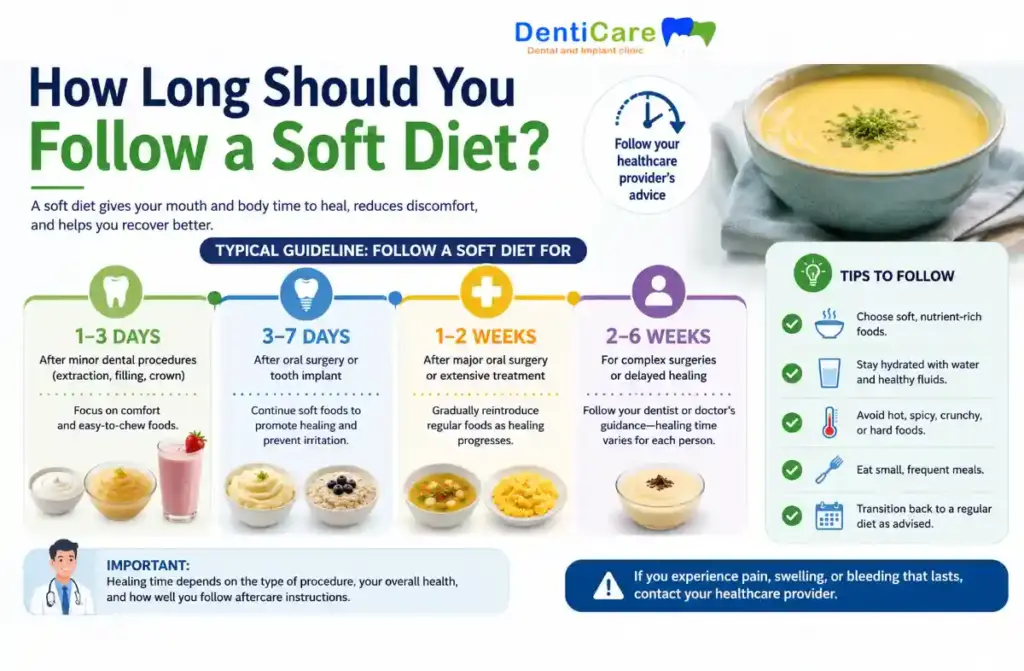 DentiCare
Dental and Implant clinic

How Long Should You Follow a Soft Diet?

Follow your healthcare provider's advice

A soft diet gives your mouth and body time to heal, reduces discomfort, and helps you recover better.

TYPICAL GUIDELINE: FOLLOW A SOFT DIET FOR

1–3 DAYS
After minor dental procedures (extraction, filling, crown)
Focus on comfort and easy-to-chew foods.

3–7 DAYS
After oral surgery or tooth implant
Continue soft foods to promote healing and prevent irritation.

1–2 WEEKS
After major oral surgery or extensive treatment
Gradually reintroduce regular foods as healing progresses.

2–6 WEEKS
For complex surgeries or delayed healing
Follow your dentist or doctor's guidance—healing time varies for each person.

TIPS TO FOLLOW
Choose soft, nutrient-rich foods.
Stay hydrated with water and healthy fluids.
Avoid hot, spicy, crunchy, or hard foods.
Eat small, frequent meals.
Transition back to a regular diet as advised.

IMPORTANT:
Healing time depends on the type of procedure, your overall health, and how well you follow aftercare instructions.

If you experience pain, swelling, or bleeding that lasts, contact your healthcare provider.